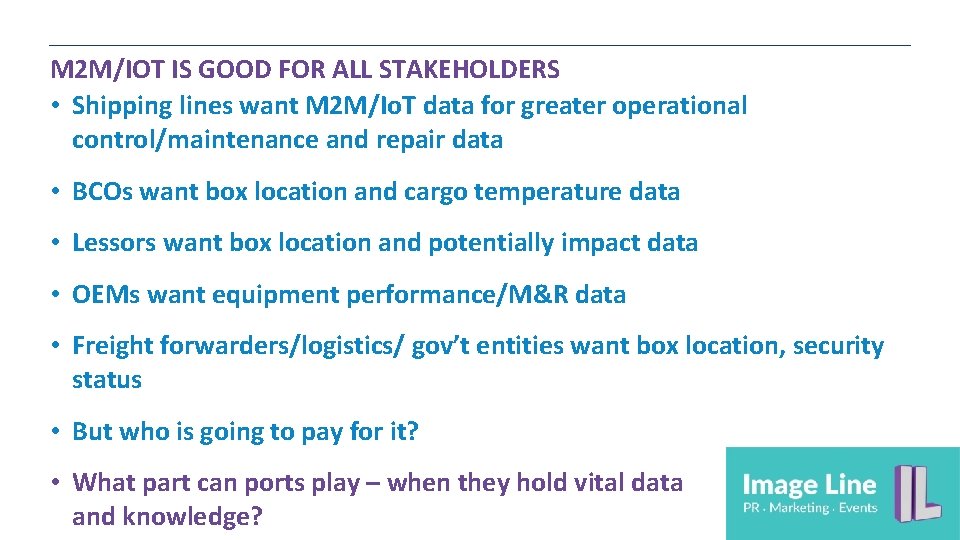 M2M/IOT IS GOOD FOR ALL STAKEHOLDERS

• Shipping lines want M2M/IoT data for greater operational control/maintenance and repair data

• BCOs want box location and cargo temperature data

• Lessors want box location and potentially impact data

• OEMs want equipment performance/M&R data

• Freight forwarders/logistics/ gov't entities want box location, security status

• But who is going to pay for it?

• What part can ports play – when they hold vital data and knowledge?

Image Line
PR · Marketing · Events
IL